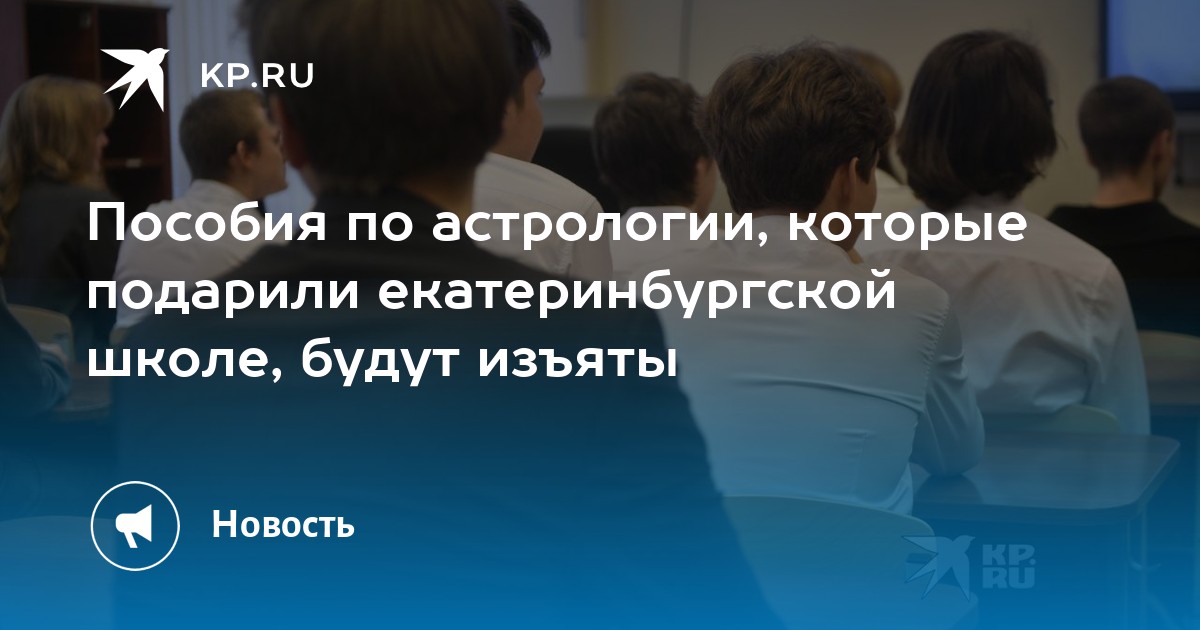 KP.RU

Пособия по астрологии, которые подарили екатеринбургской школе, будут изъяты

Новость

KP.RU